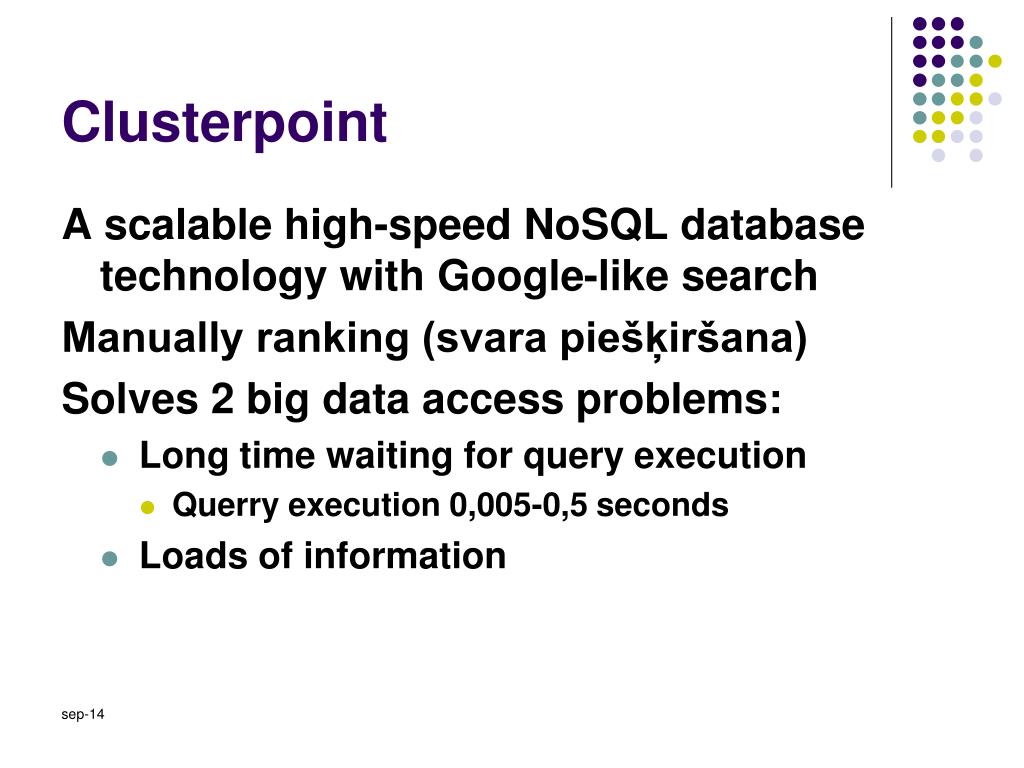 Clusterpoint

A scalable high-speed NoSQL database technology with Google-like search

Manually ranking (svara piešķiršana)

Solves 2 big data access problems:

- Long time waiting for query execution
  - Querry execution 0,005-0,5 seconds
- Loads of information

sep-14